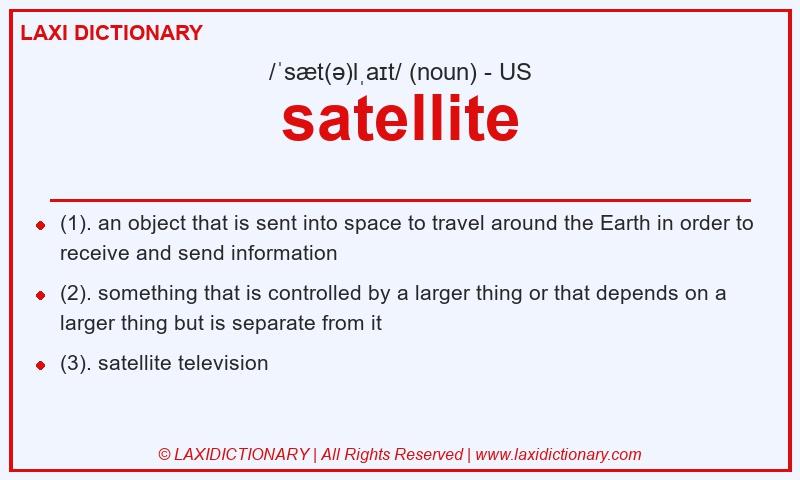 LAXI DICTIONARY

/ˈsæt(ə)lˌaɪt/ (noun) - US

satellite

- (1). an object that is sent into space to travel around the Earth in order to receive and send information
- (2). something that is controlled by a larger thing or that depends on a larger thing but is separate from it
- (3). satellite television

© LAXIDICTIONARY | All Rights Reserved | www.laxidictionary.com